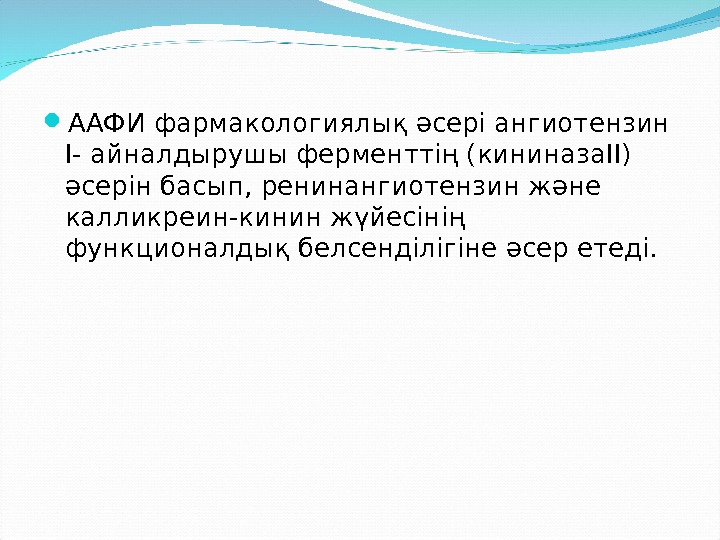 ААФИ фармакологиялық әсері ангиотензин I- айналдырушы ферменттің (кининазаII) әсерін басып, ренинангиотензин және калликреин-кинин жүйесінің функционалдық белсенділігіне әсер етеді.